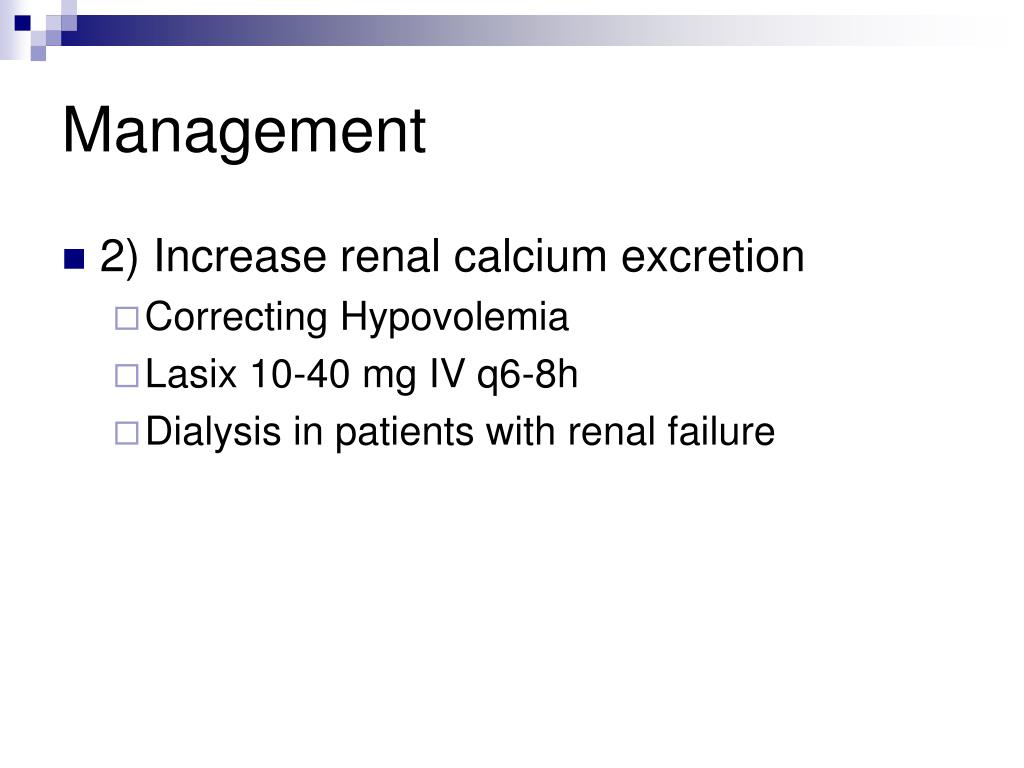 Management

2) Increase renal calcium excretion

Correcting Hypovolemia

Lasix 10-40 mg IV q6-8h

Dialysis in patients with renal failure